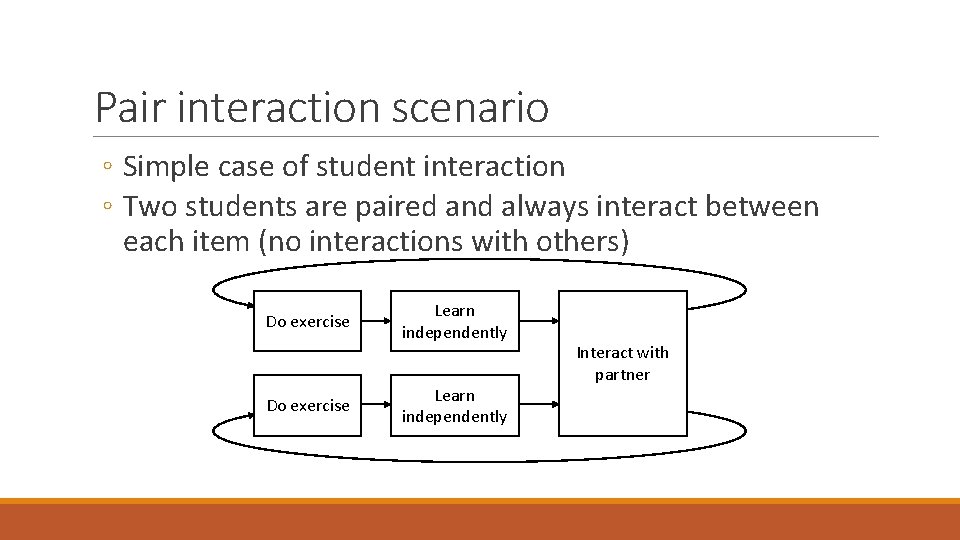 Pair interaction scenario

◦ Simple case of student interaction
◦ Two students are paired and always interact between each item (no interactions with others)

Do exercise
Learn independently
Interact with partner
Do exercise
Learn independently